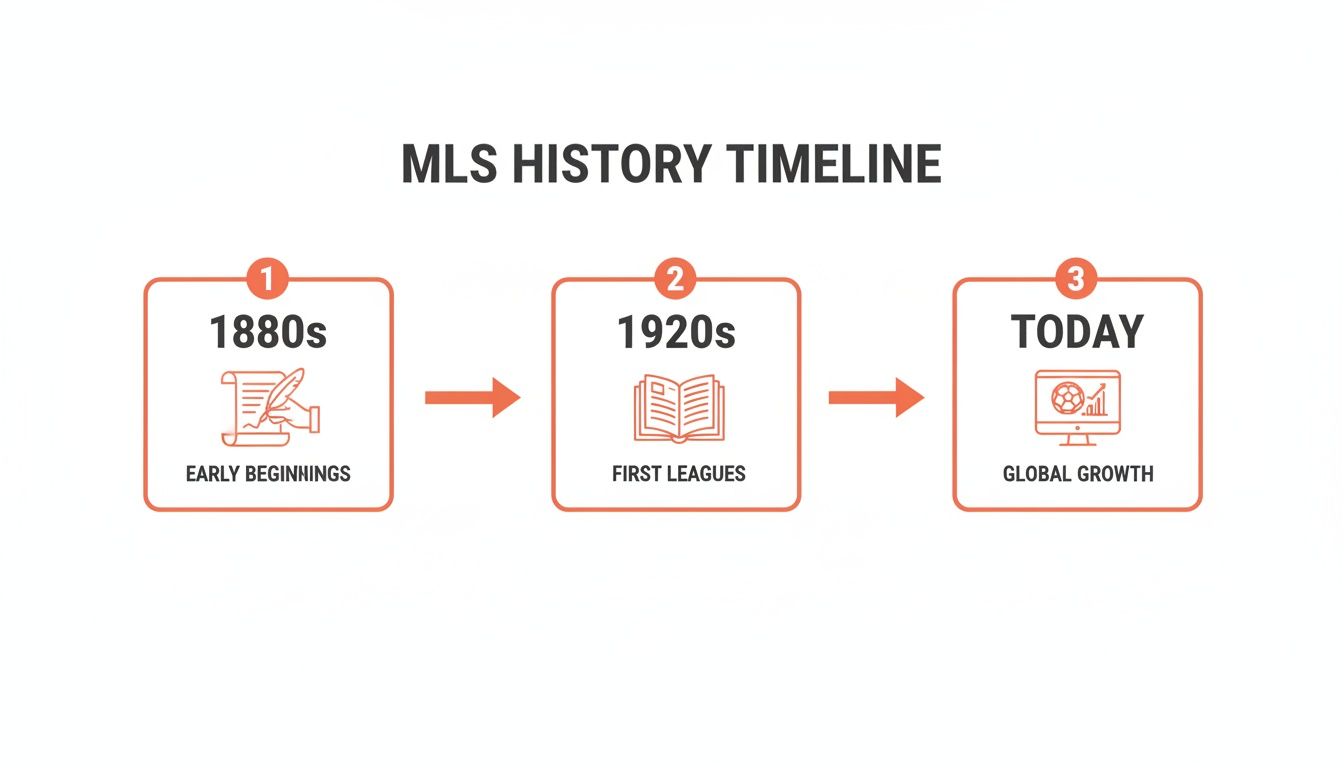 MLS HISTORY TIMELINE

1
1880s
EARLY BEGINNINGS

2
1920s
FIRST LEAGUES

3
TODAY
GLOBAL GROWTH